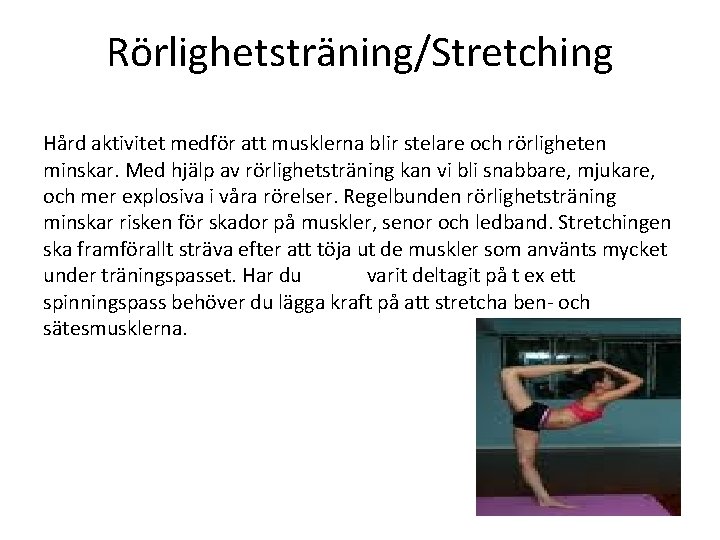 Rörlighetsträning/Stretching

Hård aktivitet medför att musklerna blir stelare och rörligheten minskar. Med hjälp av rörlighetsträning kan vi bli snabbare, mjukare, och mer explosiva i våra rörelser. Regelbunden rörlighetsträning minskar risken för skador på muskler, senor och ledband. Stretchingen ska framförallt sträva efter att töja ut de muskler som använts mycket under träningspasset. Har du varit deltagit på t ex ett spinningspass behöver du lägga kraft på att stretcha ben- och sätesmusklerna.